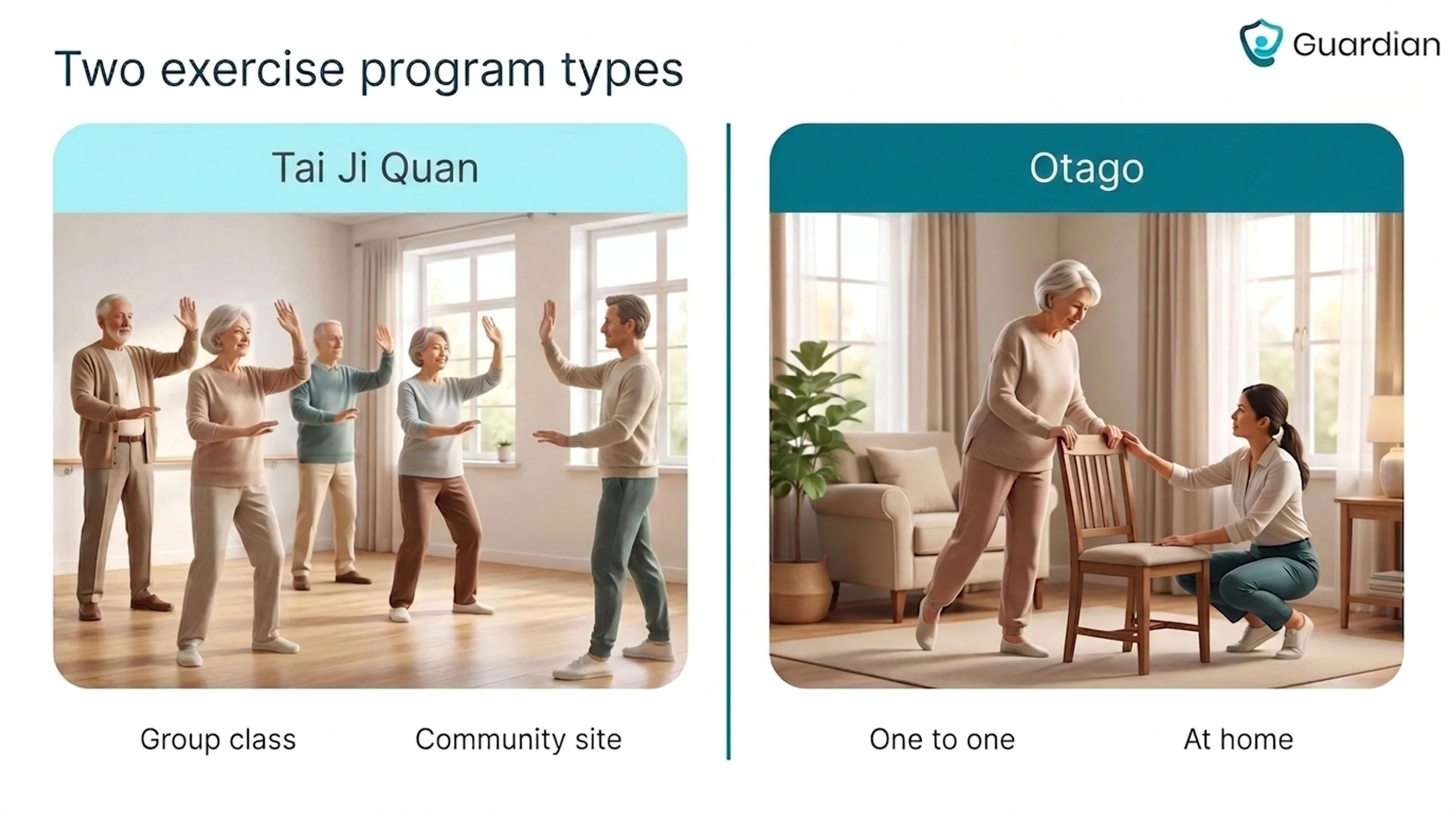 Two exercise program types

Guardian

Tai Ji Quan

Group class

Community site

Otago

One to one

At home